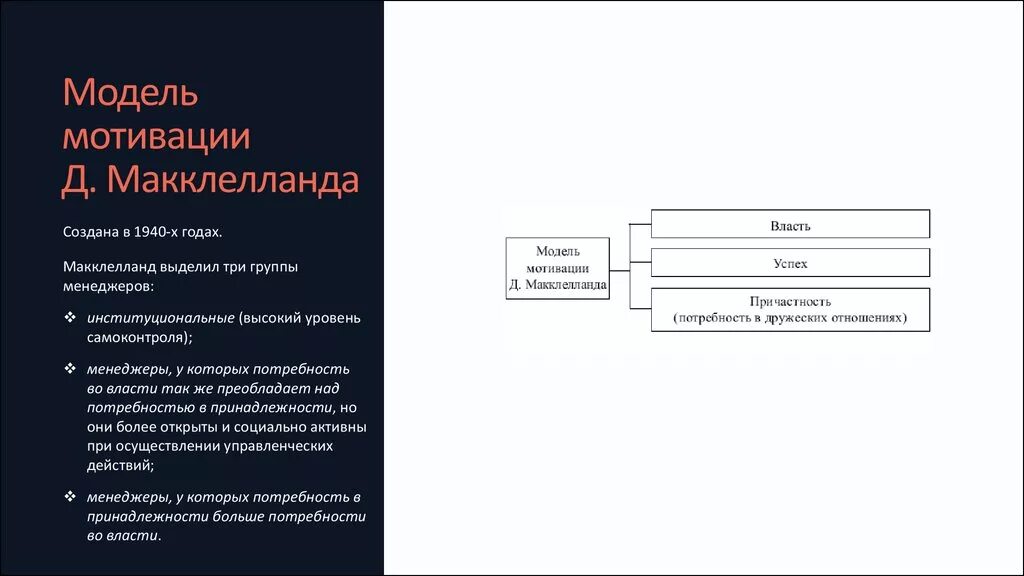 Модель мотивации Д. Макклелланда

Создана в 1940-х годах.

Макклелланд выделил три группы менеджеров:

❖ институциональные (высокий уровень самоконтроля);

❖ менеджеры, у которых потребность во власти так же преобладает над потребностью в принадлежности, но они более открыты и социально активны при осуществлении управленческих действий;

❖ менеджеры, у которых потребность в принадлежности больше потребности во власти.

Модель мотивации Д. Макклелланда

Власть

Успех

Причастность (потребность в дружеских отношениях)